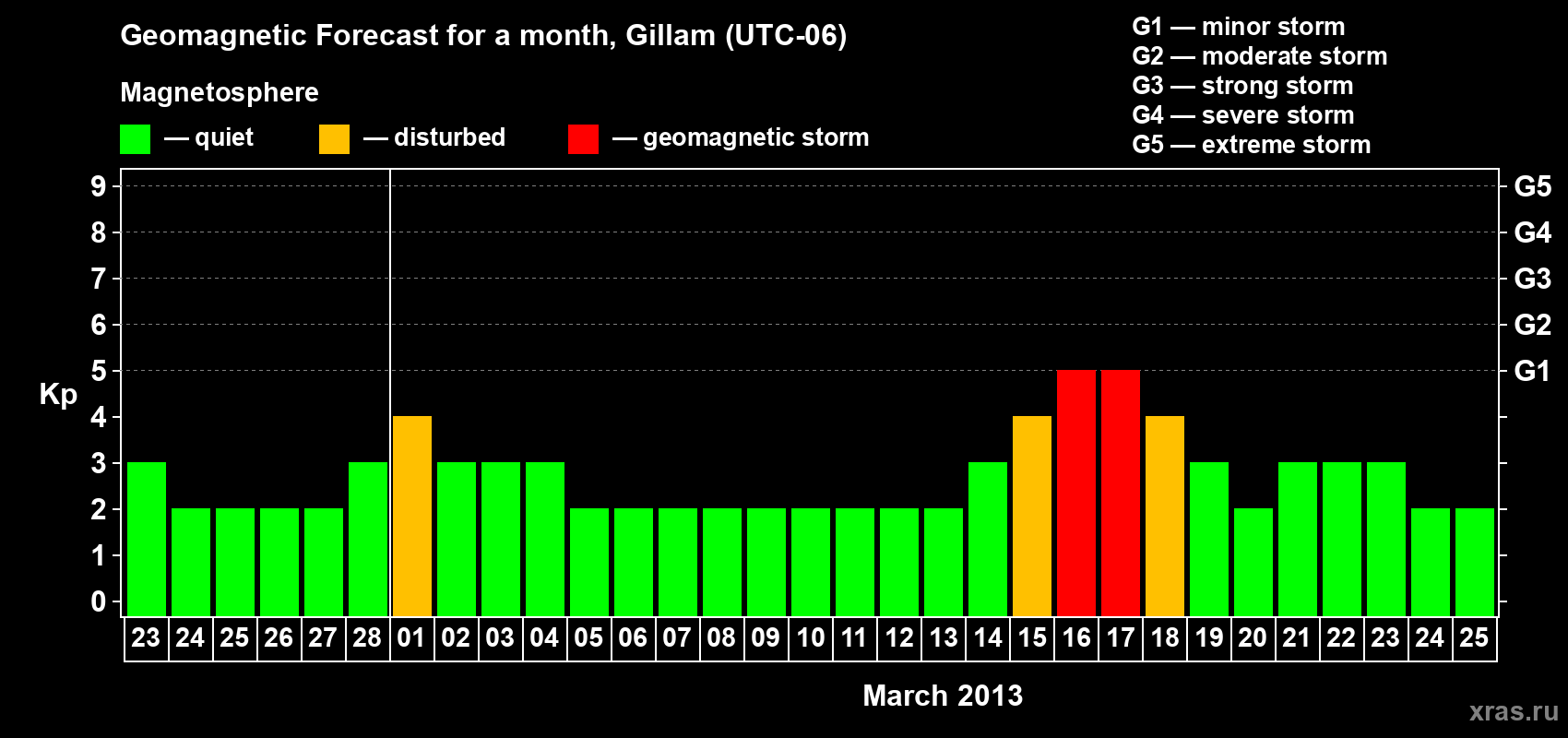 Geomagnetic Forecast for a month, Gillam (UTC-06)

Magnetosphere

— quiet — disturbed — geomagnetic storm

G1 — minor storm
G2 — moderate storm
G3 — strong storm
G4 — severe storm
G5 — extreme storm

Kp

9 8 7 6 5 4 3 2 1 0

G5 G4 G3 G2 G1

23 24 25 26 27 28 01 02 03 04 05 06 07 08 09 10 11 12 13 14 15 16 17 18 19 20 21 22 23 24 25

March 2013

xras.ru